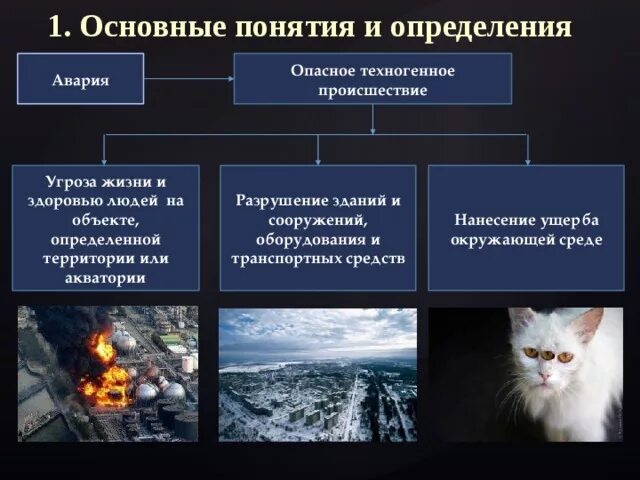 1. Основные понятия и определения

Авария

Опасное техногенное происшествие

Угроза жизни и здоровью людей на объекте, определенной территории или акватории

Разрушение зданий и сооружений, оборудования и транспортных средств

Нанесение ущерба окружающей среде